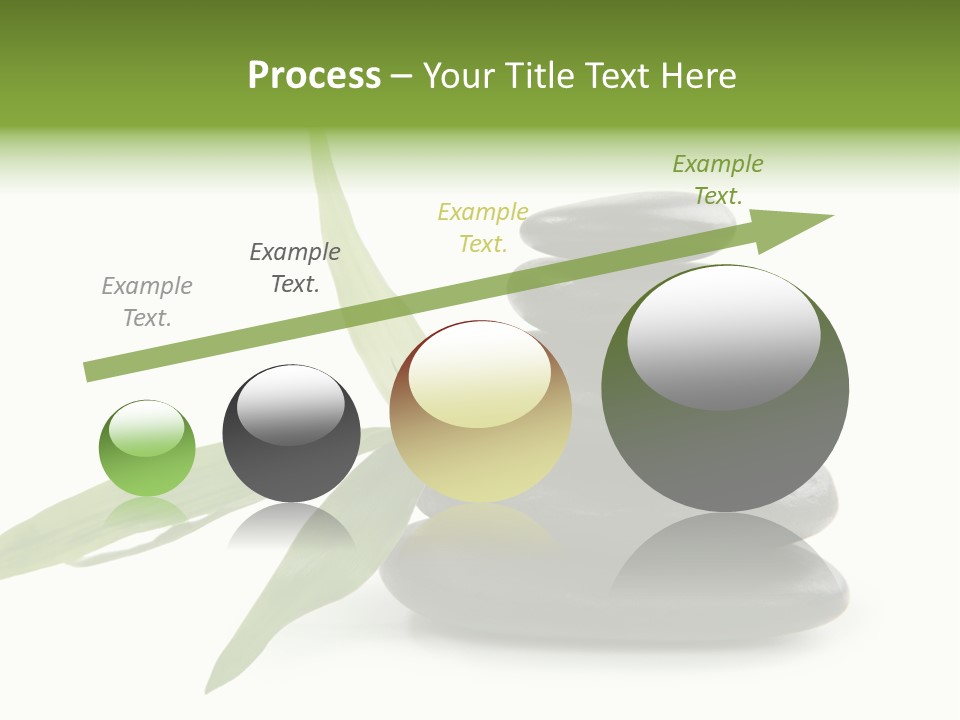 Process – Your Title Text Here

Example Text.

Example Text.

Example Text.

Example Text.